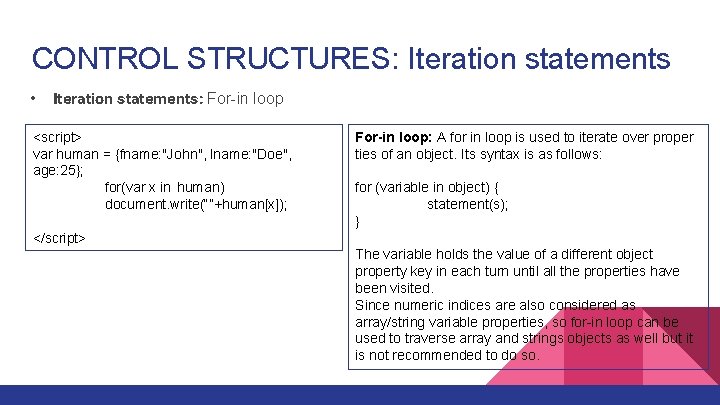 CONTROL STRUCTURES: Iteration statements

• Iteration statements: For-in loop

<script>
var human = {fname:"John", lname:"Doe", age:25};
for(var x in human)
document.write(""+human[x]);

</script>

For-in loop: A for in loop is used to iterate over proper ties of an object. Its syntax is as follows:

for (variable in object) {
statement(s);
}

The variable holds the value of a different object property key in each turn until all the properties have been visited.
Since numeric indices are also considered as array/string variable properties, so for-in loop can be used to traverse array and strings objects as well but it is not recommended to do so.